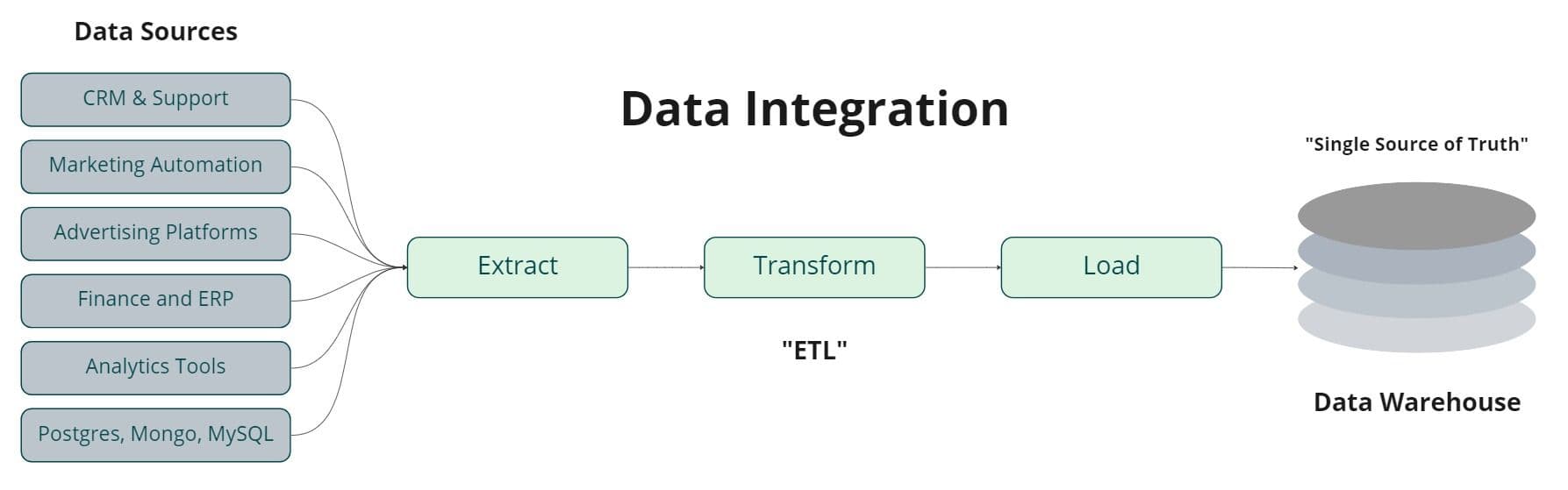 Data Sources

CRM & Support

Marketing Automation

Advertising Platforms

Finance and ERP

Analytics Tools

Postgres, Mongo, MySQL

Data Integration

Extract

Transform

Load

"ETL"

"Single Source of Truth"

Data Warehouse